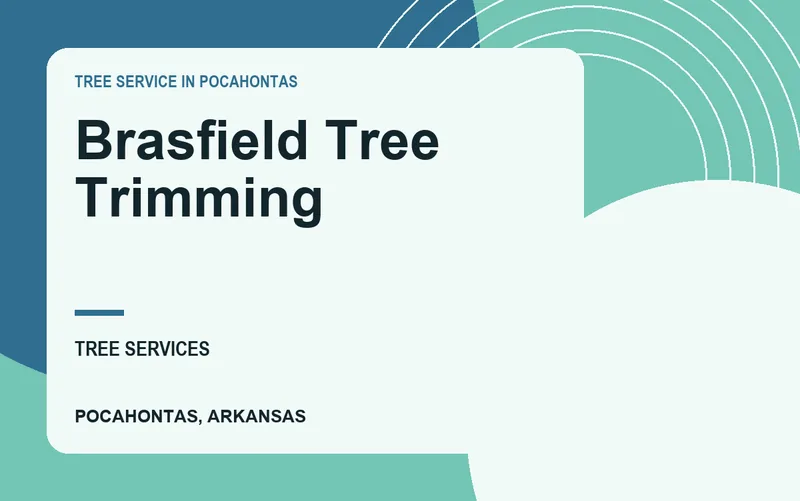 TREE SERVICE IN POCAHONTAS

Brasfield Tree Trimming

TREE SERVICES

POCAHONTAS, ARKANSAS